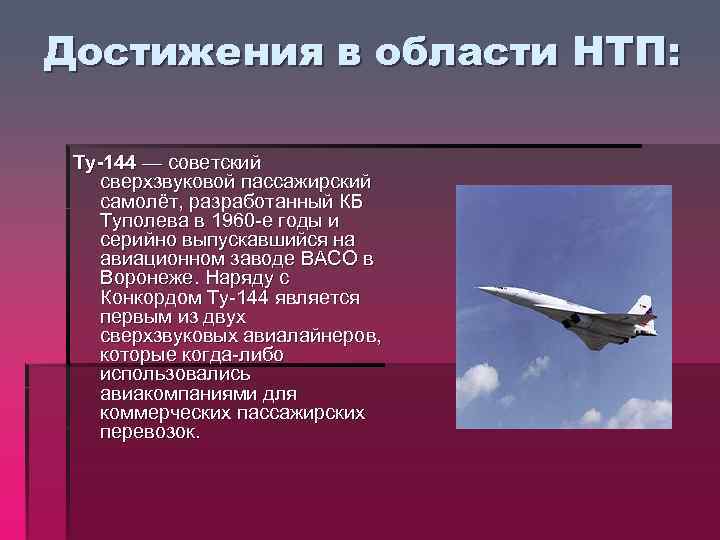 Достижения в области НТП:

Ту-144 — советский сверхзвуковой пассажирский самолёт, разработанный КБ Туполева в 1960-е годы и серийно выпускавшийся на авиационном заводе ВАСО в Воронеже. Наряду с Конкордом Ту-144 является первым из двух сверхзвуковых авиалайнеров, которые когда-либо использовались авиакомпаниями для коммерческих пассажирских перевозок.